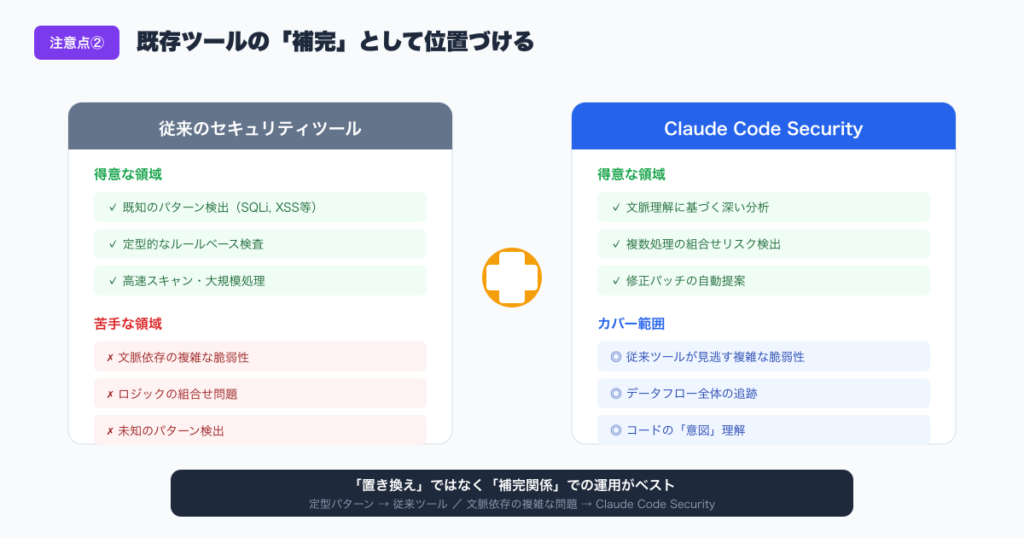 注意点②　既存ツールの「補完」として位置づける

従来のセキュリティツール

得意な領域

✓ 既知のパターン検出（SQLi, XSS等）

✓ 定型的なルールベース検査

✓ 高速スキャン・大規模処理

苦手な領域

✗ 文脈依存の複雑な脆弱性

✗ ロジックの組合せ問題

✗ 未知のパターン検出

Claude Code Security

得意な領域

✓ 文脈理解に基づく深い分析

✓ 複数処理の組合せリスク検出

✓ 修正パッチの自動提案

カバー範囲

◎ 従来ツールが見逃す複雑な脆弱性

◎ データフロー全体の追跡

◎ コードの「意図」理解

「置き換え」ではなく「補完関係」での運用がベスト

定型パターン → 従来ツール ／ 文脈依存の複雑な問題 → Claude Code Security